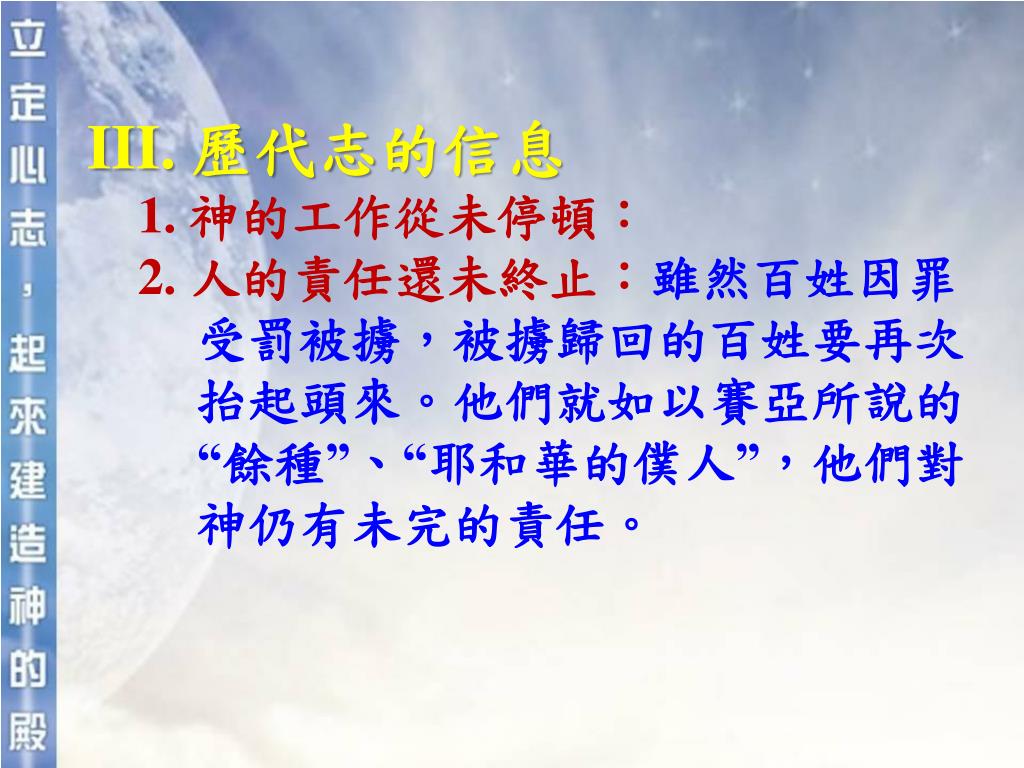 立定心志，起來建造神的殿

III. 歷代志的信息

1. 神的工作從未停頓：

2. 人的責任還未終止：雖然百姓因罪受罰被擄，被擄歸回的百姓要再次抬起頭來。他們就如以賽亞所說的“餘種”、“耶和華的僕人”，他們對神仍有未完的責任。